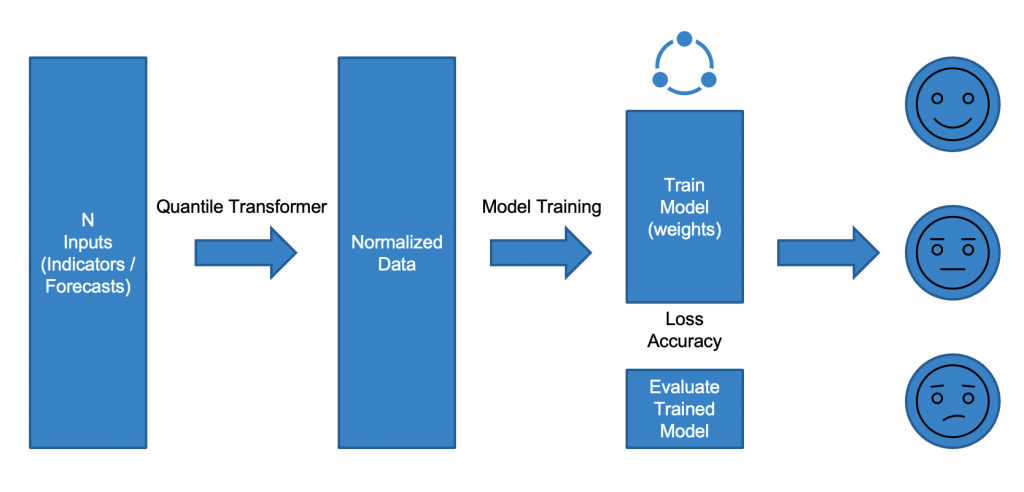 N
Inputs
(Indicators /
Forecasts)

Quantile Transformer

Normalized
Data

Model Training

Train
Model
(weights)

Loss
Accuracy

Evaluate
Trained
Model